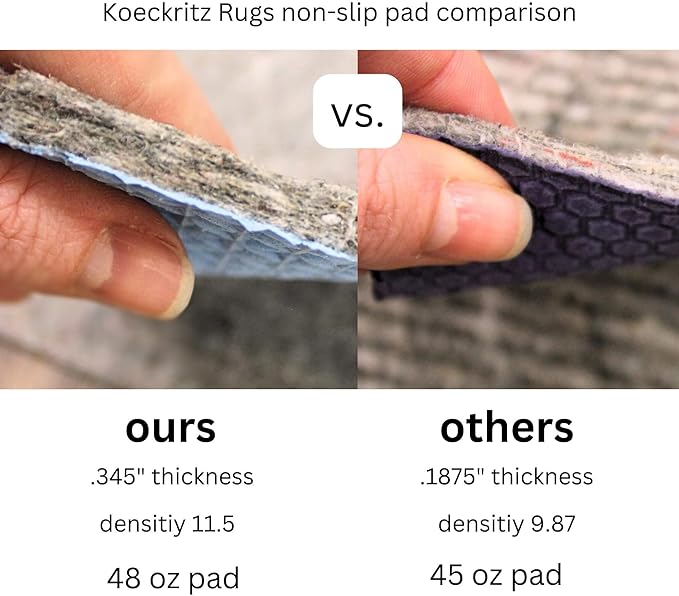 Koeckritz Rugs non-slip pad comparison

VS.

ours

.345" thickness

densitiy 11.5

48 oz pad

others

.1875" thickness

densitiy 9.87

45 oz pad